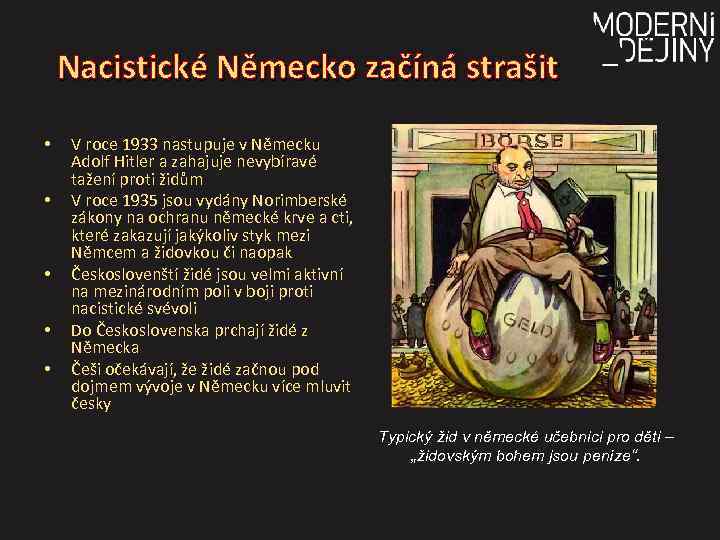 MODERNÍ
_DĚJINY

Nacistické Německo začíná strašit

• V roce 1933 nastupuje v Německu Adolf Hitler a zahajuje nevybíravé tažení proti židům
• V roce 1935 jsou vydány Norimberské zákony na ochranu německé krve a cti, které zakazují jakýkoliv styk mezi Němcem a židovkou či naopak
• Českoslovenští židé jsou velmi aktivní na mezinárodním poli v boji proti nacistické svévoli
• Do Československa prchají židé z Německa
• Češi očekávají, že židé začnou pod dojmem vývoje v Německu více mluvit česky

BÖRSE

GELD

Typický žid v německé učebnici pro děti – „židovským bohem jsou peníze".